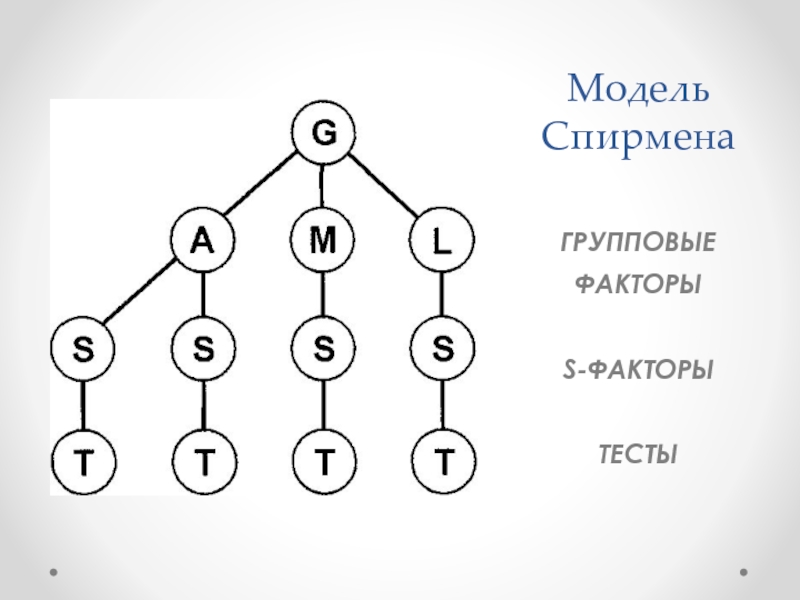 Модель Спирмена

G

A M L

S S S S

T T T T

ГРУППОВЫЕ ФАКТОРЫ

S-ФАКТОРЫ

ТЕСТЫ